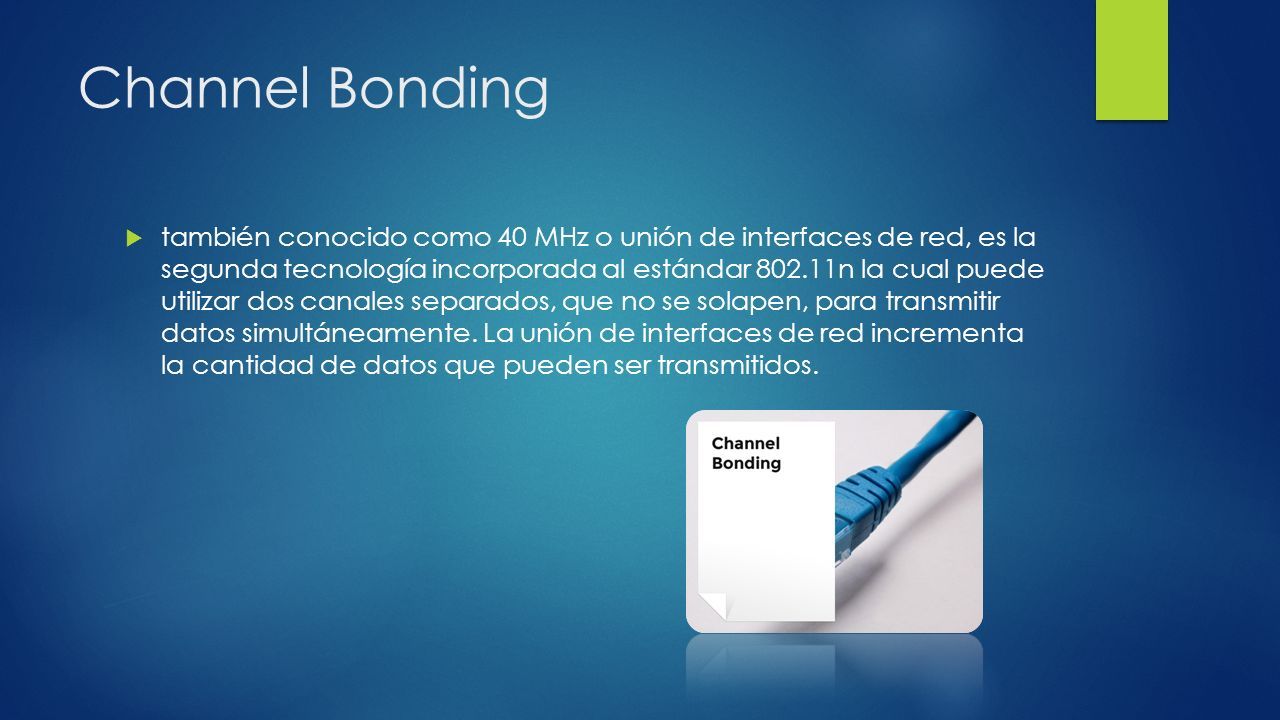 Channel Bonding

también conocido como 40 MHz o unión de interfaces de red, es la segunda tecnología incorporada al estándar 802.11n la cual puede utilizar dos canales separados, que no se solapen, para transmitir datos simultáneamente. La unión de interfaces de red incrementa la cantidad de datos que pueden ser transmitidos.

Channel Bonding